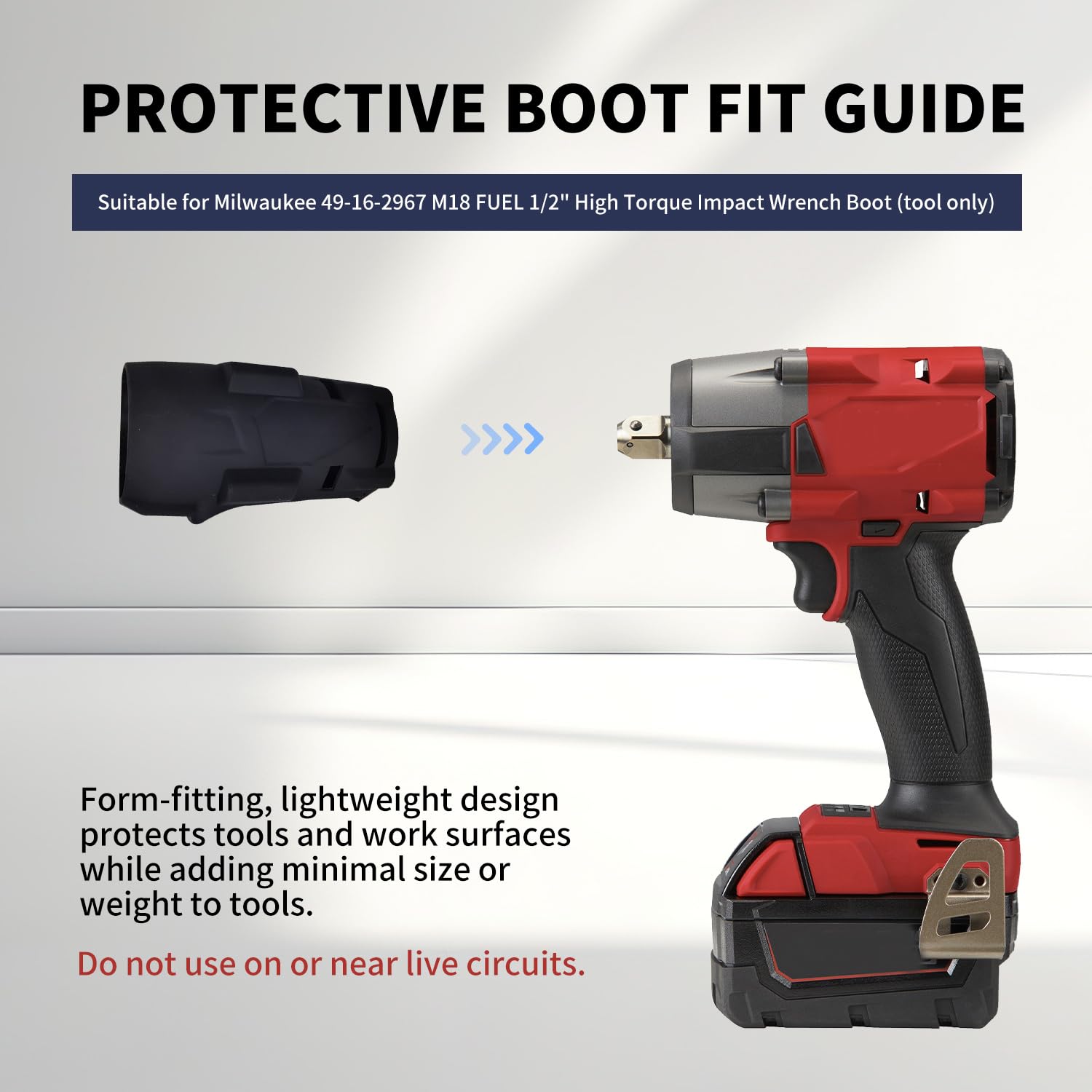 PROTECTIVE BOOT FIT GUIDE

Suitable for Milwaukee 49-16-2967 M18 FUEL 1/2" High Torque Impact Wrench Boot (tool only)

Form-fitting, lightweight design protects tools and work surfaces while adding minimal size or weight to tools.

Do not use on or near live circuits.